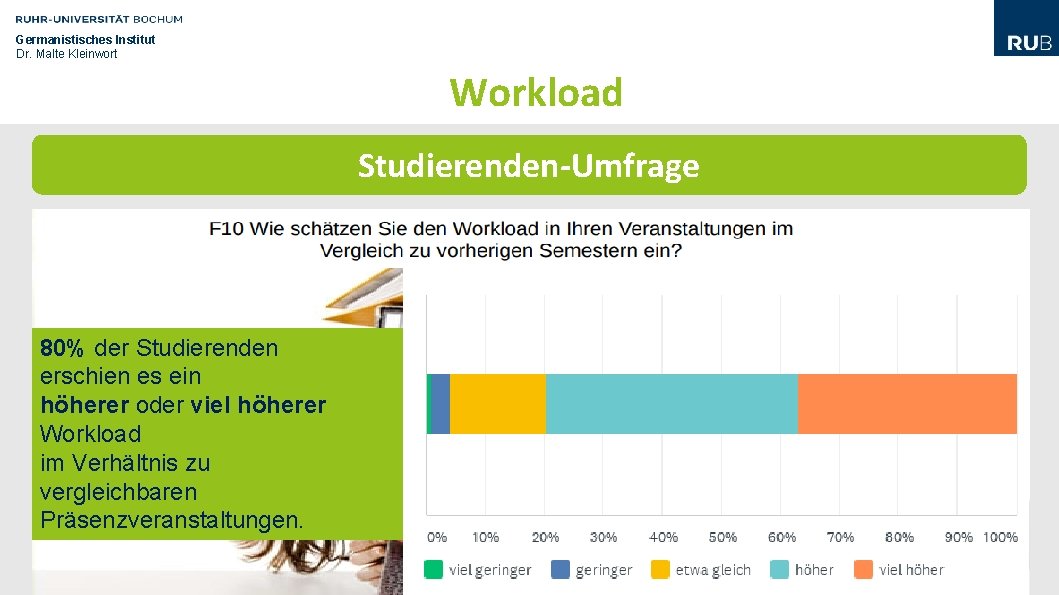 RUHR-UNIVERSITÄT BOCHUM
Germanistisches Institut
Dr. Malte Kleinwort

RUB

Workload

Studierenden-Umfrage

F10 Wie schätzen Sie den Workload in Ihren Veranstaltungen im Vergleich zu vorherigen Semestern ein?

80% der Studierenden erschien es ein höherer oder viel höherer Workload im Verhältnis zu vergleichbaren Präsenzveranstaltungen.

0% 10% 20% 30% 40% 50% 60% 70% 80% 90% 100%

viel geringer geringer etwa gleich höher viel höher